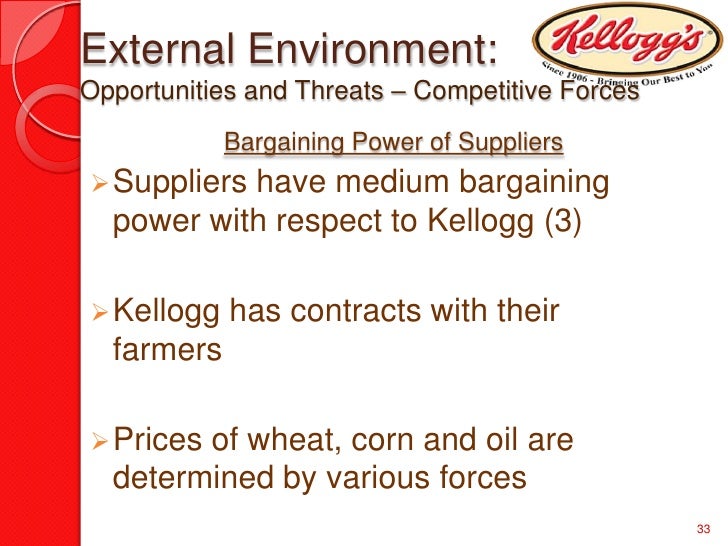 External Environment:
Opportunities and Threats – Competitive Forces

Kellogg's
Since 1906 - Bringing Our Best to You

Bargaining Power of Suppliers

➢ Suppliers have medium bargaining power with respect to Kellogg (3)

➢ Kellogg has contracts with their farmers

➢ Prices of wheat, corn and oil are determined by various forces

33